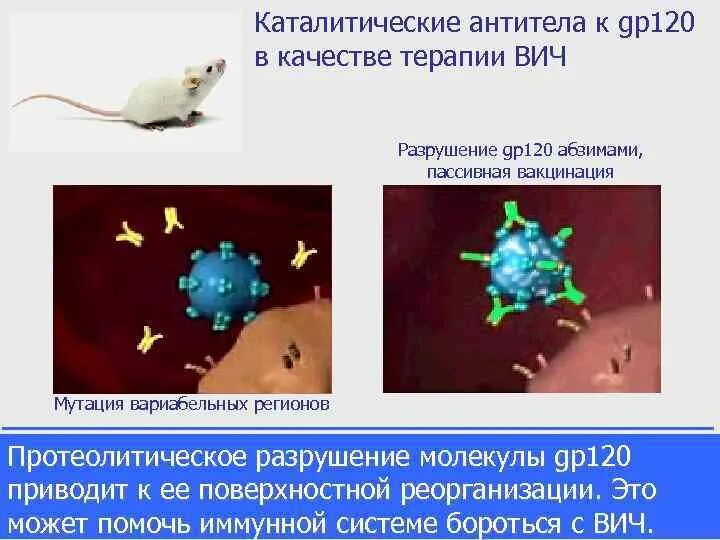 Каталитические антитела к gp120 в качестве терапии ВИЧ

Разрушение gp120 абзимами, пассивная вакцинация

Мутация вариабельных регионов

Протеолитическое разрушение молекулы gp120 приводит к ее поверхностной реорганизации. Это может помочь иммунной системе бороться с ВИЧ.